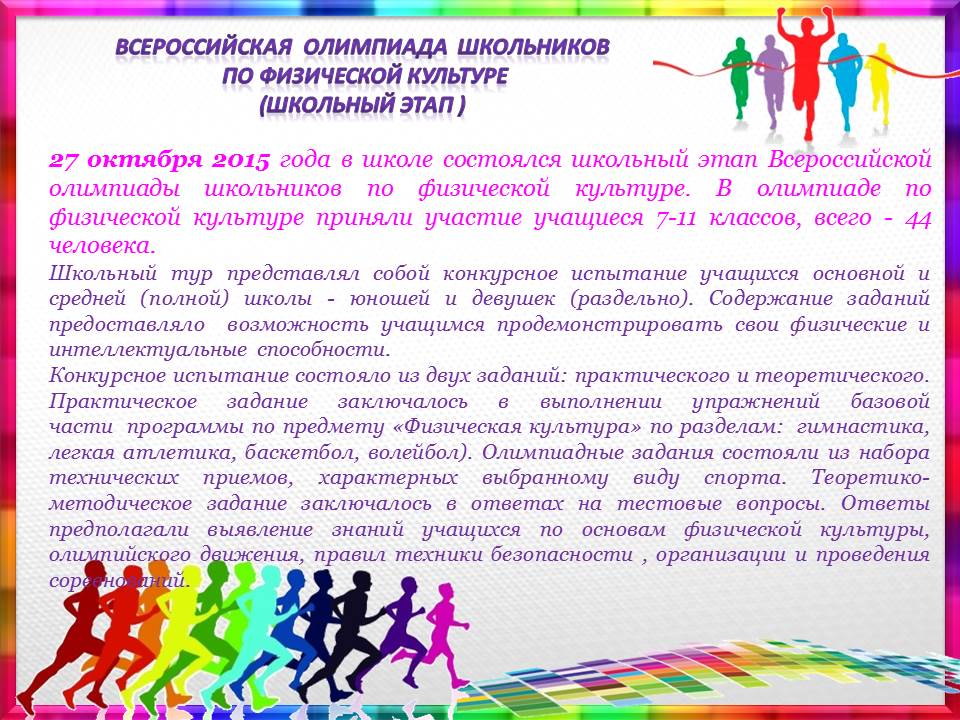 ВСЕРОССИЙСКАЯ ОЛИМПИАДА ШКОЛЬНИКОВ ПО ФИЗИЧЕСКОЙ КУЛЬТУРЕ (ШКОЛЬНЫЙ ЭТАП )

27 октября 2015 года в школе состоялся школьный этап Всероссийской олимпиады школьников по физической культуре. В олимпиаде по физической культуре приняли участие учащиеся 7-11 классов, всего - 44 человека.

Школьный тур представлял собой конкурсное испытание учащихся основной и средней (полной) школы - юношей и девушек (раздельно). Содержание заданий предоставляло возможность учащимся продемонстрировать свои физические и интеллектуальные способности.

Конкурсное испытание состояло из двух заданий: практического и теоретического. Практическое задание заключалось в выполнении упражнений базовой части программы по предмету «Физическая культура» по разделам: гимнастика, легкая атлетика, баскетбол, волейбол). Олимпиадные задания состояли из набора технических приемов, характерных выбранному виду спорта. Теоретико-методическое задание заключалось в ответах на тестовые вопросы. Ответы предполагали выявление знаний учащихся по основам физической культуры, олимпийского движения, правил техники безопасности , организации и проведения соревнований.